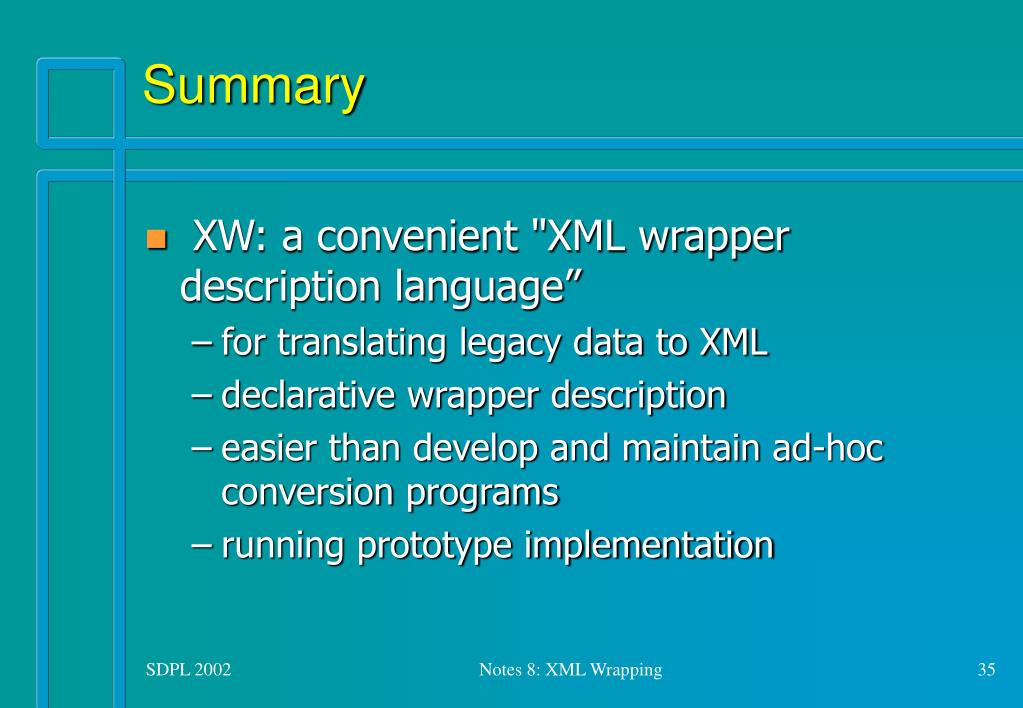 Summary

XW: a convenient "XML wrapper description language”

– for translating legacy data to XML
– declarative wrapper description
– easier than develop and maintain ad-hoc conversion programs
– running prototype implementation

SDPL 2002

Notes 8: XML Wrapping

35